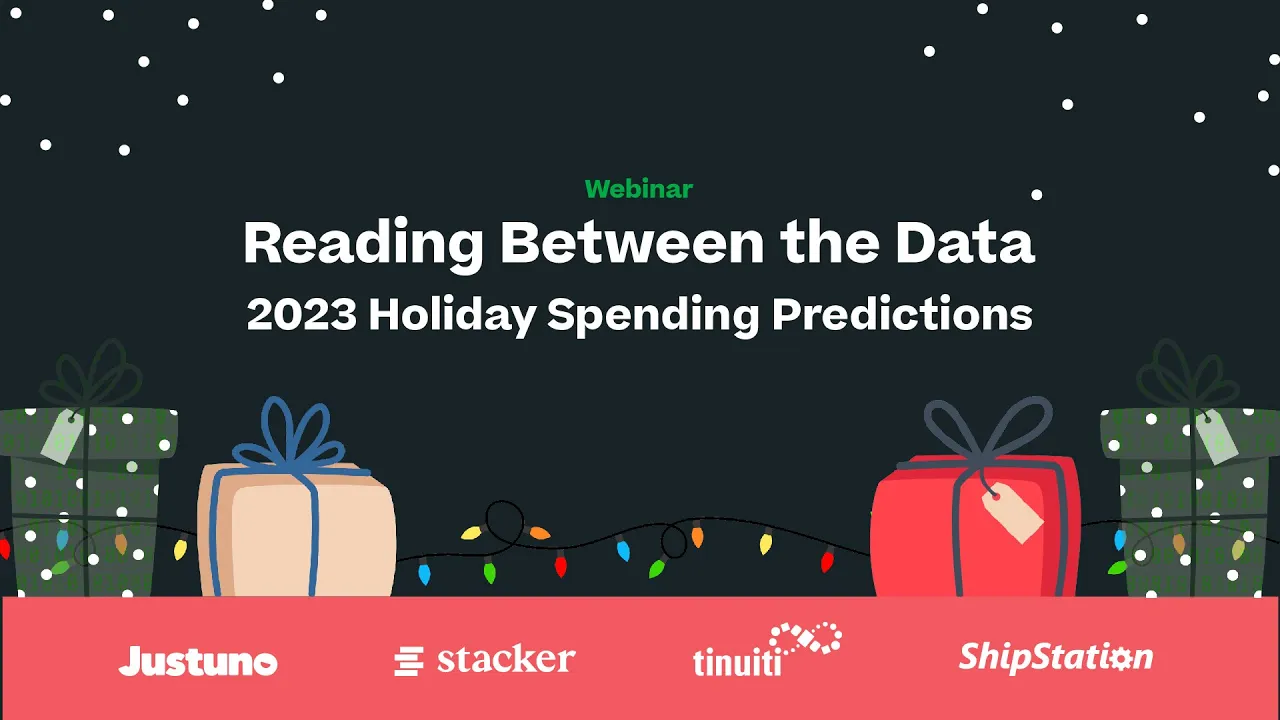 Webinar

Reading Between the Data

2023 Holiday Spending Predictions

Justuno

stacker

tinuiti

ShipStation